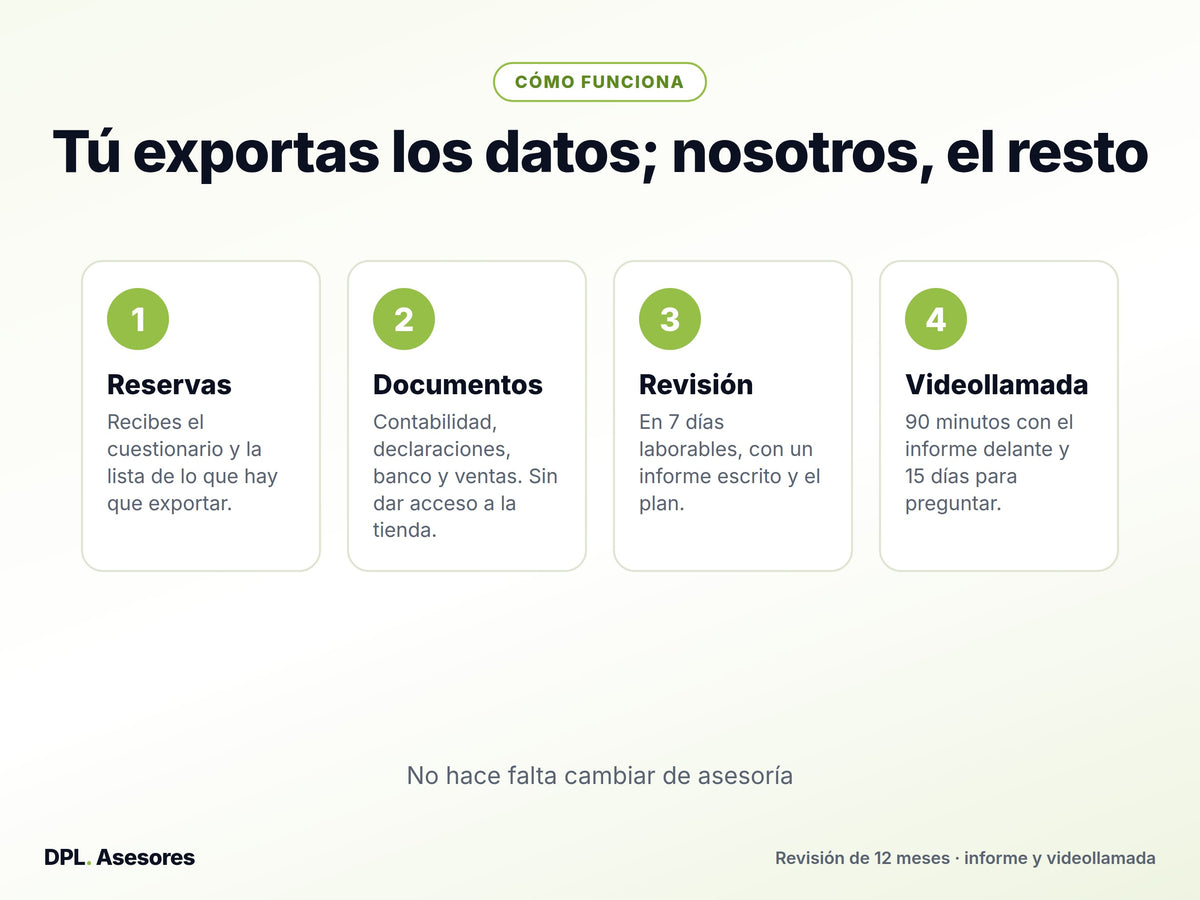 CÓMO FUNCIONA

Tú exportas los datos; nosotros, el resto

1

Reservas

Recibes el cuestionario y la lista de lo que hay que exportar.

2

Documentos

Contabilidad, declaraciones, banco y ventas. Sin dar acceso a la tienda.

3

Revisión

En 7 días laborables, con un informe escrito y el plan.

4

Videollamada

90 minutos con el informe delante y 15 días para preguntar.

No hace falta cambiar de asesoría

DPL. Asesores

Revisión de 12 meses · informe y videollamada